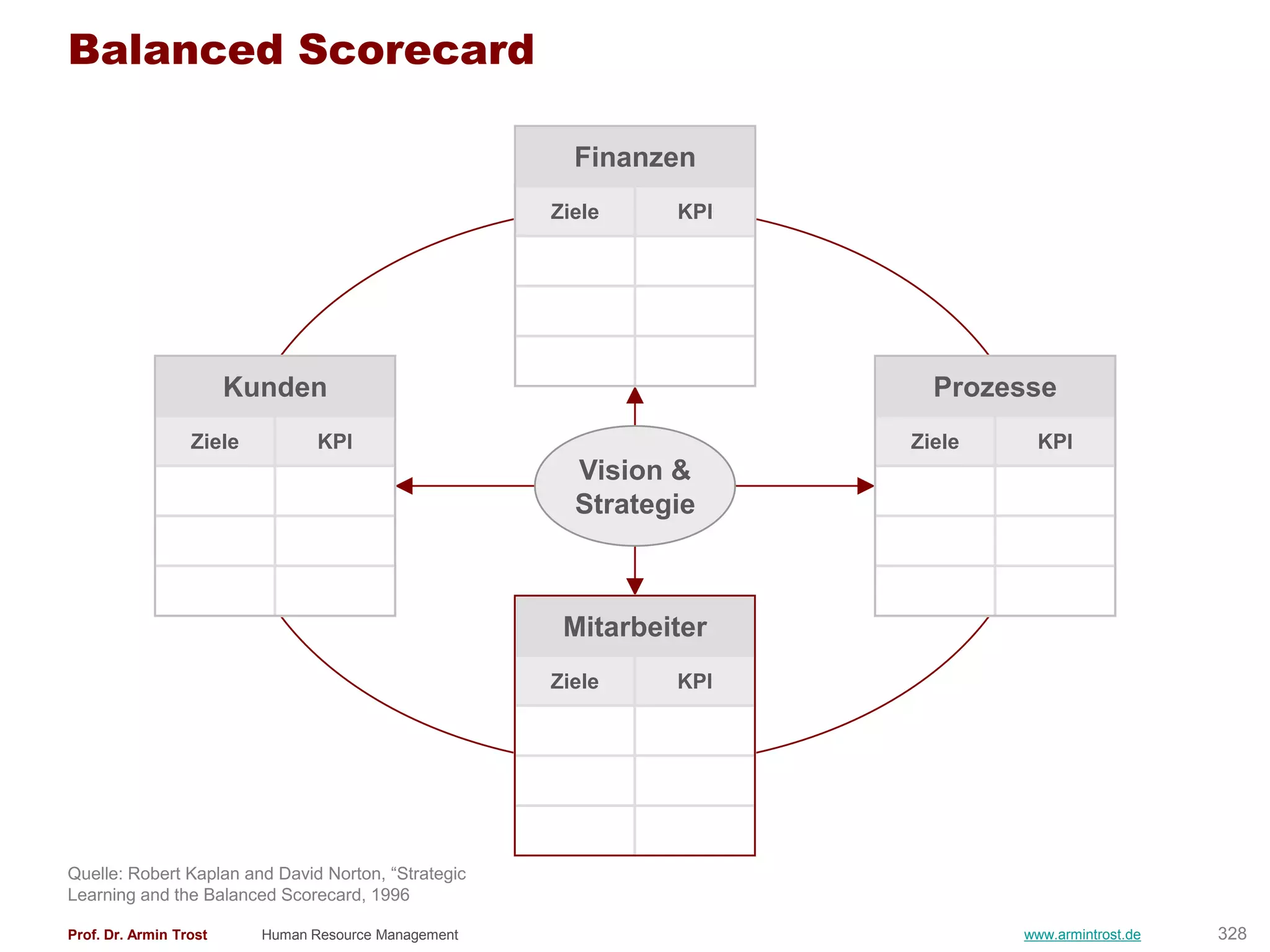 Balanced Scorecard

Finanzen

| Ziele | KPI |
|---|---|
| | |
| | |
| | |

Kunden

| Ziele | KPI |
|---|---|
| | |
| | |
| | |

Vision & Strategie

Prozesse

| Ziele | KPI |
|---|---|
| | |
| | |
| | |

Mitarbeiter

| Ziele | KPI |
|---|---|
| | |
| | |
| | |

Quelle: Robert Kaplan and David Norton, “Strategic Learning and the Balanced Scorecard, 1996

Prof. Dr. Armin Trost Human Resource Management www.armintrost.de 328